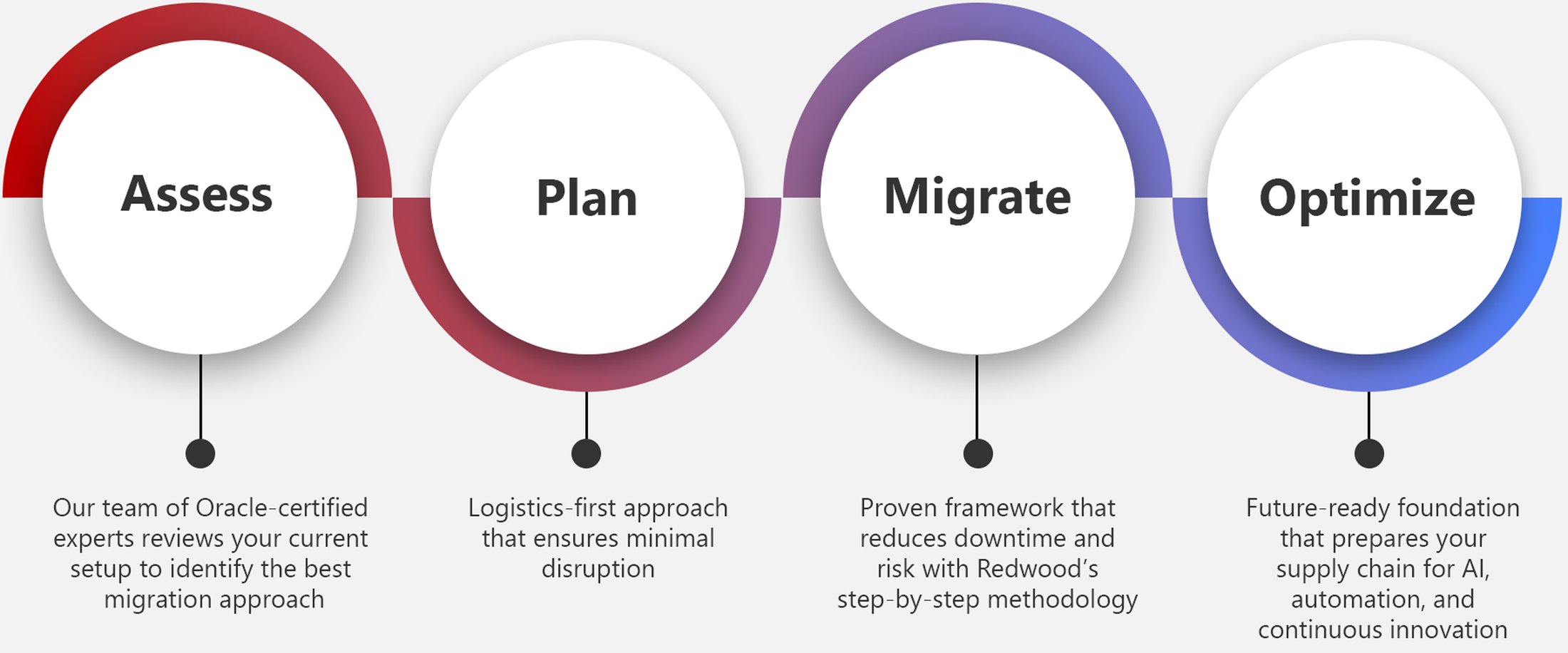 Assess

Our team of Oracle-certified experts reviews your current setup to identify the best migration approach

Plan

Logistics-first approach that ensures minimal disruption

Migrate

Proven framework that reduces downtime and risk with Redwood's step-by-step methodology

Optimize

Future-ready foundation that prepares your supply chain for AI, automation, and continuous innovation